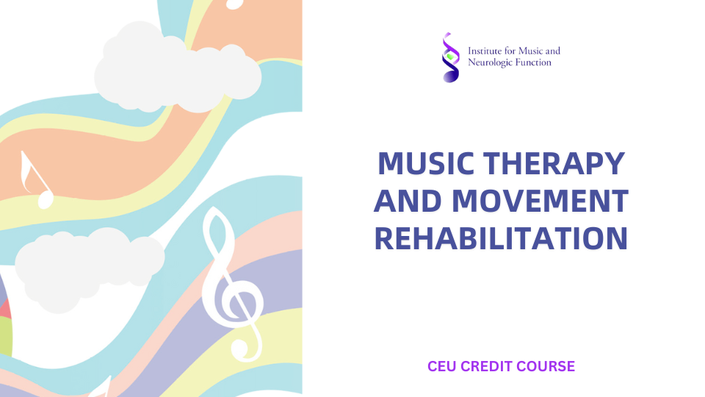 Institute for Music and Neurologic Function

MUSIC THERAPY AND MOVEMENT REHABILITATION

CEU CREDIT COURSE